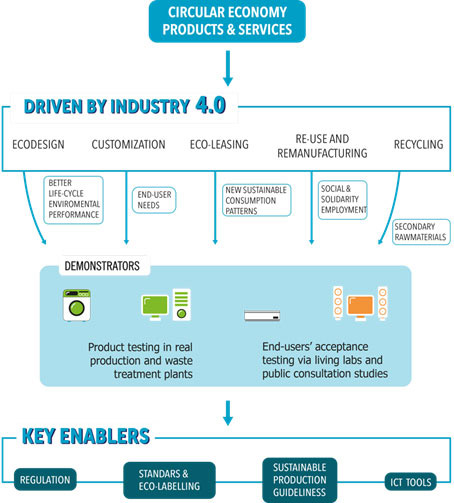 CIRCULAR ECONOMY PRODUCTS & SERVICES

DRIVEN BY INDUSTRY 4.0

ECODESIGN

CUSTOMIZATION

ECO-LEASING

RE-USE AND REMANUFACTURING

RECYCLING

BETTER LIFE-CYCLE ENVIROMENTAL PERFORMANCE

END-USER NEEDS

NEW SUSTAINABLE CONSUMPTION PATTERNS

SOCIAL & SOLIDARITY EMPLOYMENT

SECONDARY RAWMATERIALS

DEMONSTRATORS

Product testing in real production and waste treatment plants

End-users' acceptance testing via living labs and public consultation studies

KEY ENABLERS

REGULATION

STANDARS & ECO-LABELLING

SUSTAINABLE PRODUCTION GUIDELINESS

ICT TOOLS